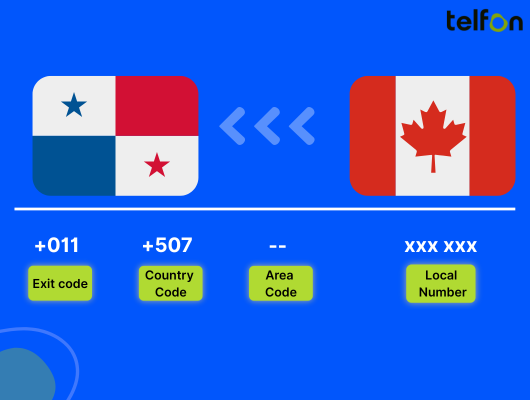 telfon

+011
Exit code

+507
Country Code

--
Area Code

xxx xxx
Local Number